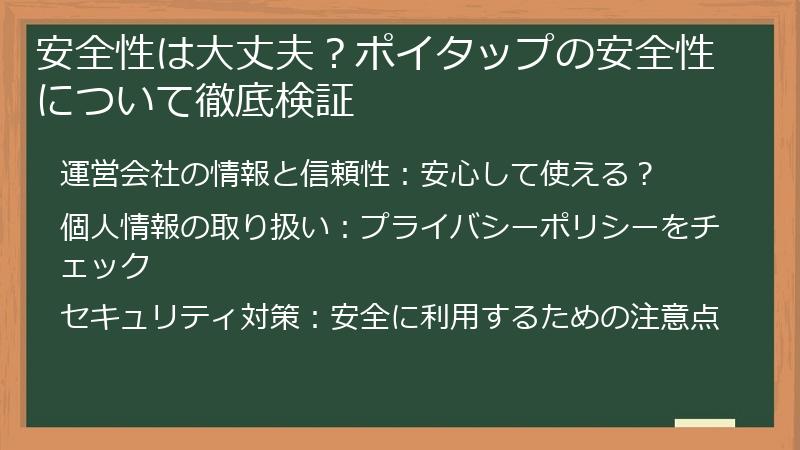 安全性は大丈夫？ポイタップの安全性について徹底検証

運営会社の情報と信頼性：安心して使える？

個人情報の取り扱い：プライバシーポリシーをチェック

セキュリティ対策：安全に利用するための注意点